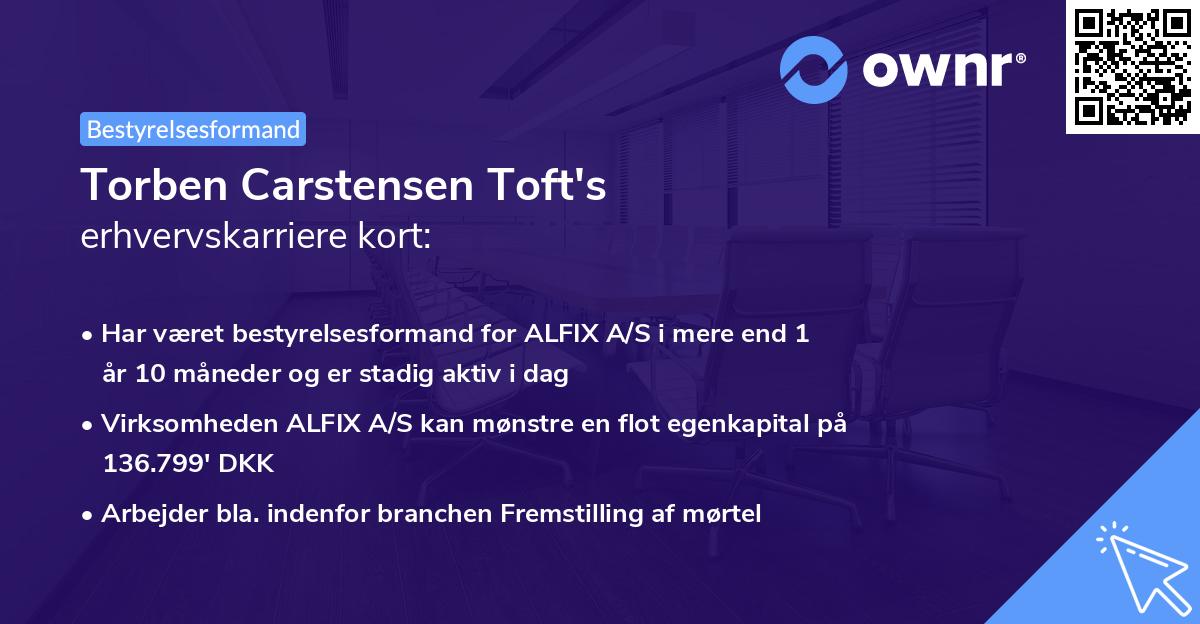 ownr®

Bestyrelsesformand

Torben Carstensen Toft's
erhvervskarriere kort:

• Har været bestyrelsesformand for ALFIX A/S i mere end 1 år 10 måneder og er stadig aktiv i dag
• Virksomheden ALFIX A/S kan mønstre en flot egenkapital på 136.799' DKK
• Arbejder bla. indenfor branchen Fremstilling af mørtel